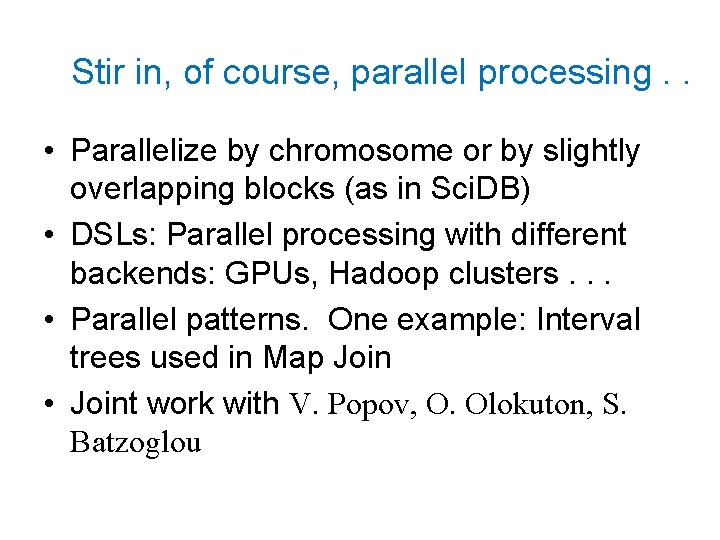 Stir in, of course, parallel processing . .

• Parallelize by chromosome or by slightly overlapping blocks (as in SciDB)
• DSLs: Parallel processing with different backends: GPUs, Hadoop clusters . . .
• Parallel patterns. One example: Interval trees used in Map Join
• Joint work with V. Popov, O. Olokuton, S. Batzoglou